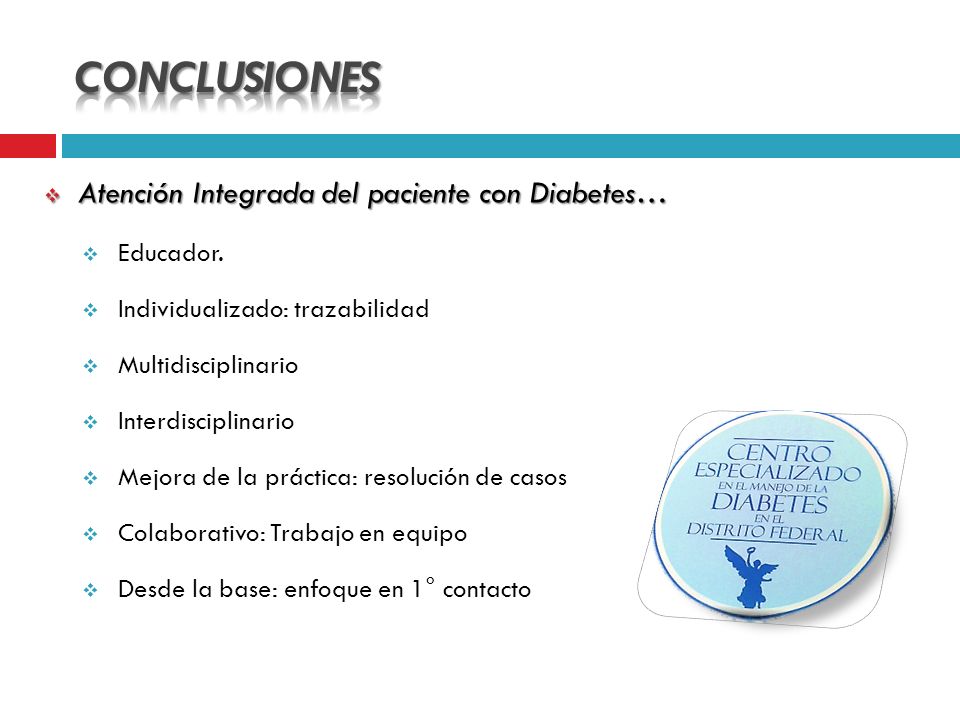 CONCLUSIONES

Atención Integrada del paciente con Diabetes…

Educador.

Individualizado: trazabilidad

Multidisciplinario

Interdisciplinario

Mejora de la práctica: resolución de casos

Colaborativo: Trabajo en equipo

Desde la base: enfoque en 1° contacto

CENTRO ESPECIALIZADO EN EL MANEJO DE LA DIABETES EN EL DISTRITO FEDERAL